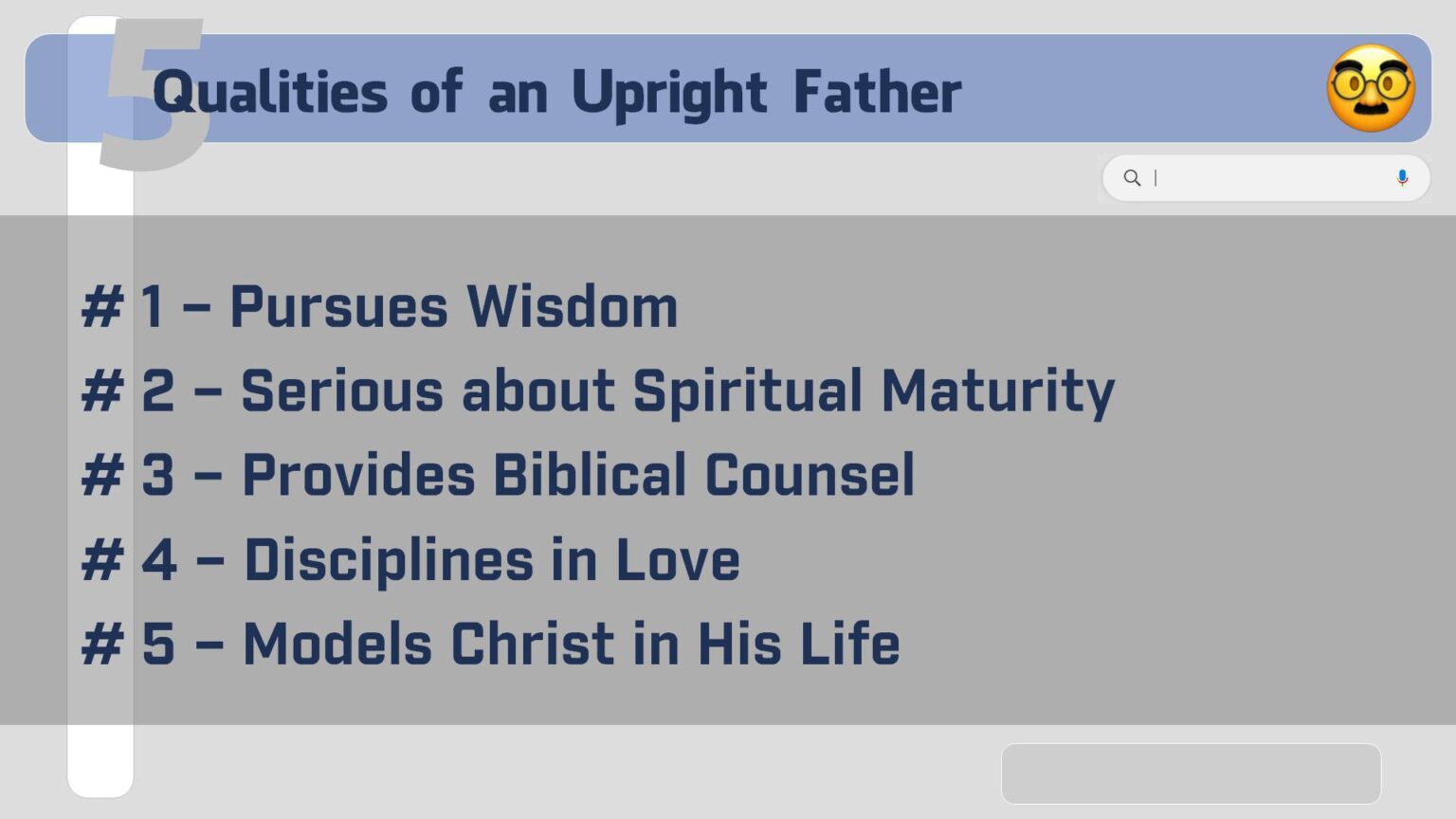 5 Qualities of an Upright Father

# 1 – Pursues Wisdom
# 2 – Serious about Spiritual Maturity
# 3 – Provides Biblical Counsel
# 4 – Disciplines in Love
# 5 – Models Christ in His Life